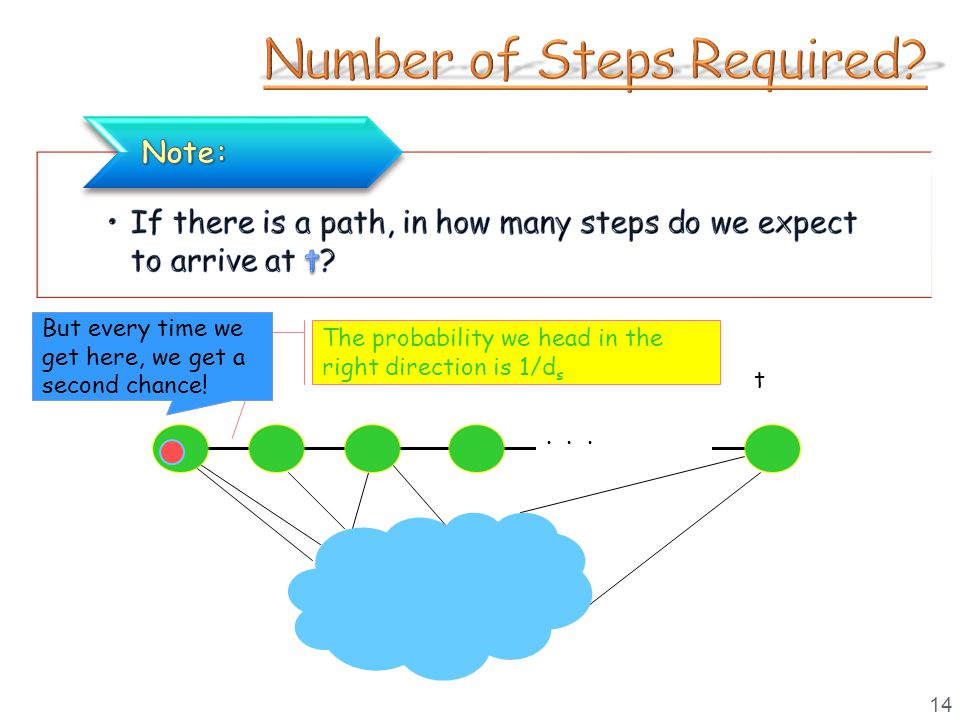 Number of Steps Required?

Note:

• If there is a path, in how many steps do we expect to arrive at t?

But every time we get here, we get a second chance!

The probability we head in the right direction is $1/d_s$

t

. . .

14